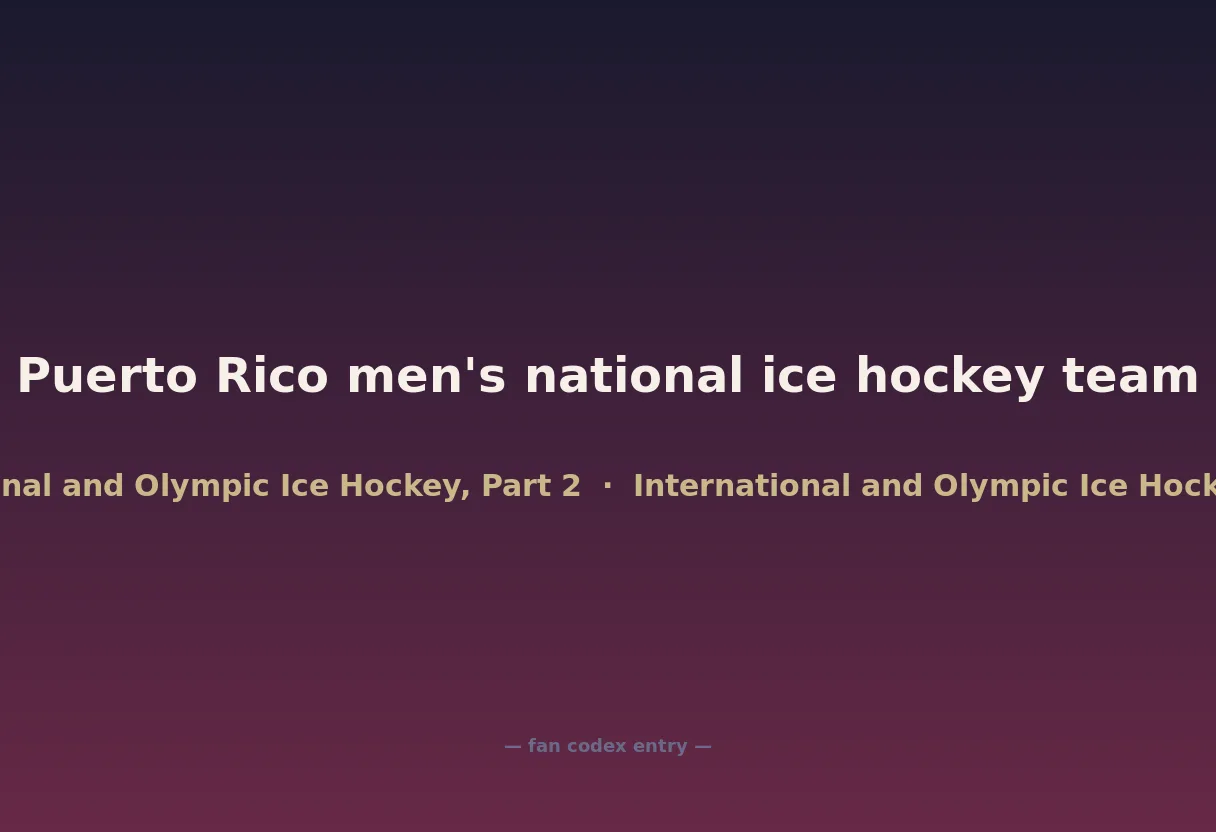 Puerto Rico men's national ice hockey team

nal and Olympic Ice Hockey, Part 2 · International and Olympic Ice Hock

— fan codex entry —